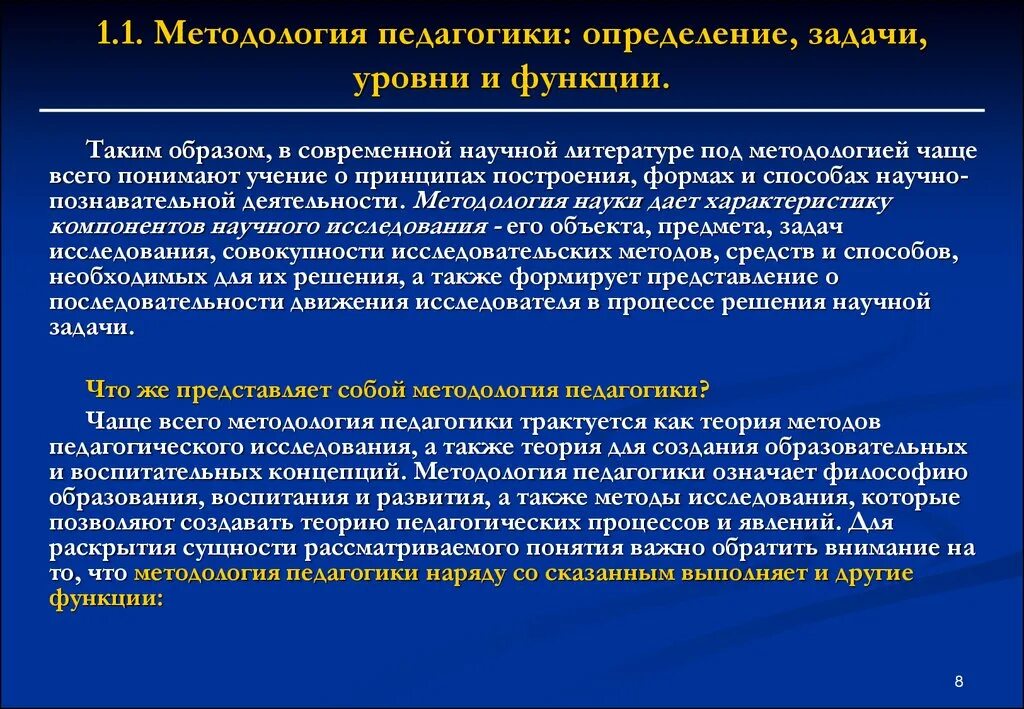 1.1. Методология педагогики: определение, задачи, уровни и функции.

Таким образом, в современной научной литературе под методологией чаще всего понимают учение о принципах построения, формах и способах научно-познавательной деятельности. Методология науки дает характеристику компонентов научного исследования - его объекта, предмета, задач исследования, совокупности исследовательских методов, средств и способов, необходимых для их решения, а также формирует представление о последовательности движения исследователя в процессе решения научной задачи.

Что же представляет собой методология педагогики?

Чаще всего методология педагогики трактуется как теория методов педагогического исследования, а также теория для создания образовательных и воспитательных концепций. Методология педагогики означает философию образования, воспитания и развития, а также методы исследования, которые позволяют создавать теорию педагогических процессов и явлений. Для раскрытия сущности рассматриваемого понятия важно обратить внимание на то, что методология педагогики наряду со сказанным выполняет и другие функции:

8